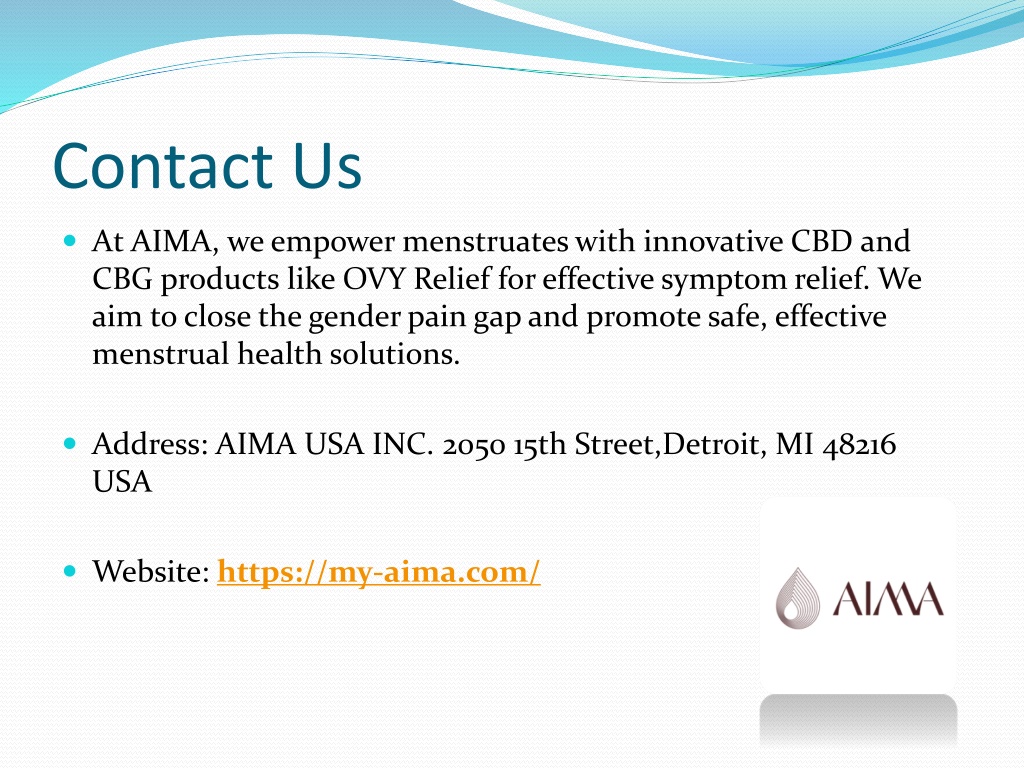 Contact Us

At AIMA, we empower menstruates with innovative CBD and CBG products like OVY Relief for effective symptom relief. We aim to close the gender pain gap and promote safe, effective menstrual health solutions.

Address: AIMA USA INC. 2050 15th Street,Detroit, MI 48216 USA

Website: https://my-aima.com/

AIMA